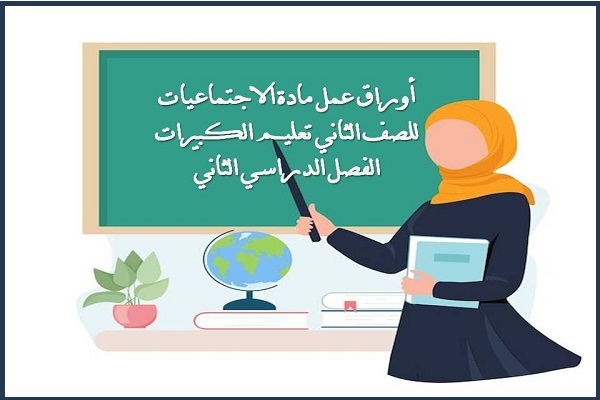 أوراق عمل مادة الاجتماعيات
للصف الثاني تعليم الكبيرات
الفصل الدراسي الثاني